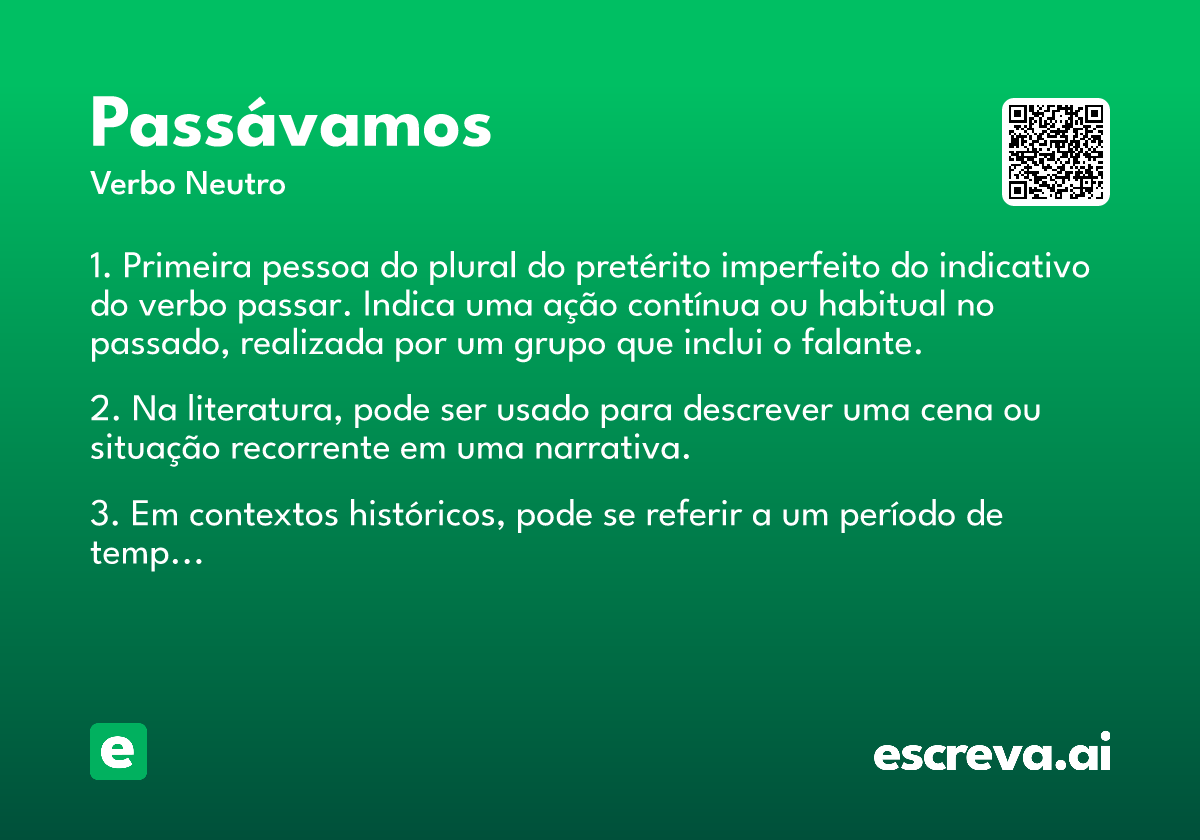 Passávamos

Verbo Neutro

1. Primeira pessoa do plural do pretérito imperfeito do indicativo do verbo passar. Indica uma ação contínua ou habitual no passado, realizada por um grupo que inclui o falante.

2. Na literatura, pode ser usado para descrever uma cena ou situação recorrente em uma narrativa.

3. Em contextos históricos, pode se referir a um período de temp...

e

escreva.ai